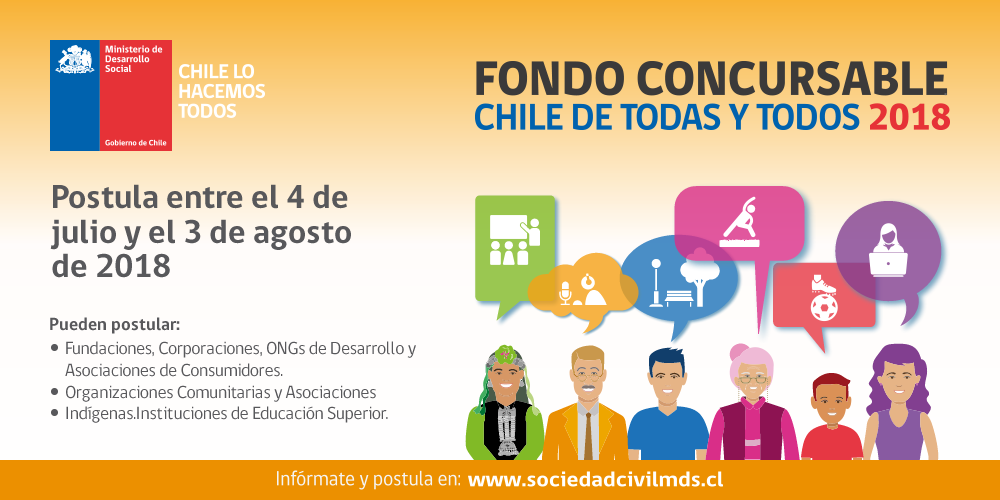 Ministerio de Desarrollo Social

Gobierno de Chile

CHILE LO HACEMOS TODOS

FONDO CONCURSABLE
CHILE DE TODAS Y TODOS 2018

Postula entre el 4 de julio y el 3 de agosto de 2018

Pueden postular:
• Fundaciones, Corporaciones, ONGs de Desarrollo y Asociaciones de Consumidores.
• Organizaciones Comunitarias y Asociaciones
• Indígenas.Instituciones de Educación Superior.

Infórmate y postula en: www.sociedadcivilmds.cl